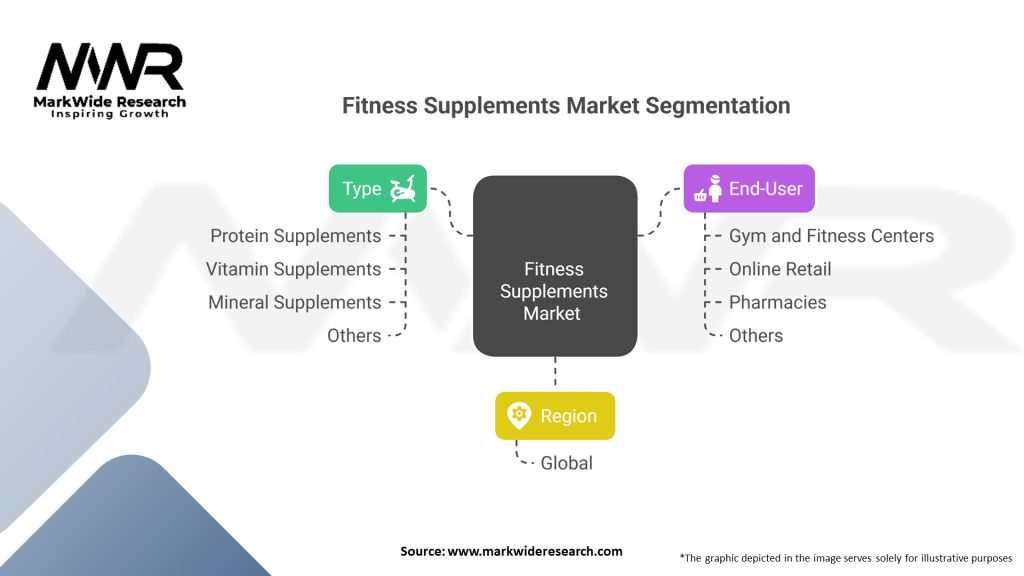 MWR
MarkWide Research
Inspiring Growth

Fitness Supplements Market Segmentation

Type
Protein Supplements
Vitamin Supplements
Mineral Supplements
Others

Fitness Supplements Market

End-User
Gym and Fitness Centers
Online Retail
Pharmacies
Others

Region
Global

Source: www.markwideresearch.com

*The graphic depicted in the image serves solely for illustrative purposes